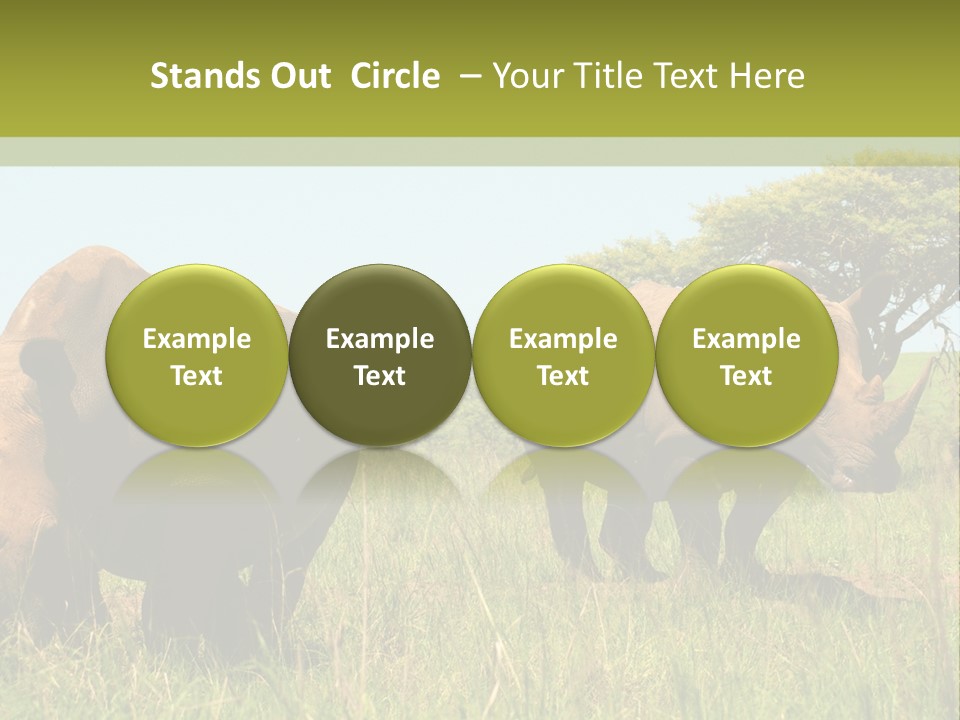 Stands Out Circle – Your Title Text Here

Example Text

Example Text

Example Text

Example Text